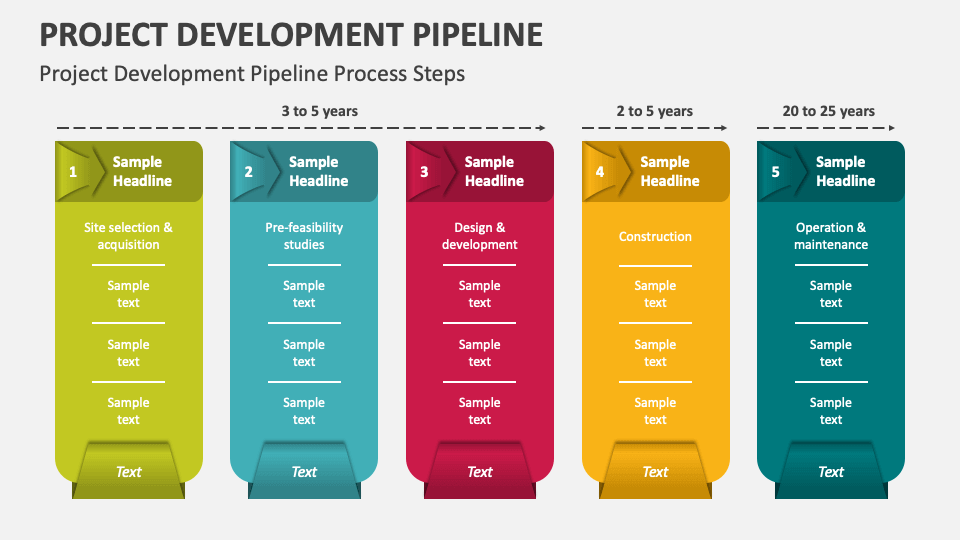 PROJECT DEVELOPMENT PIPELINE

Project Development Pipeline Process Steps

3 to 5 years

2 to 5 years

20 to 25 years

1 Sample Headline

Site selection & acquisition

Sample text

Sample text

Sample text

Text

2 Sample Headline

Pre-feasibility studies

Sample text

Sample text

Sample text

Text

3 Sample Headline

Design & development

Sample text

Sample text

Sample text

Text

4 Sample Headline

Construction

Sample text

Sample text

Sample text

Text

5 Sample Headline

Operation & maintenance

Sample text

Sample text

Sample text

Text